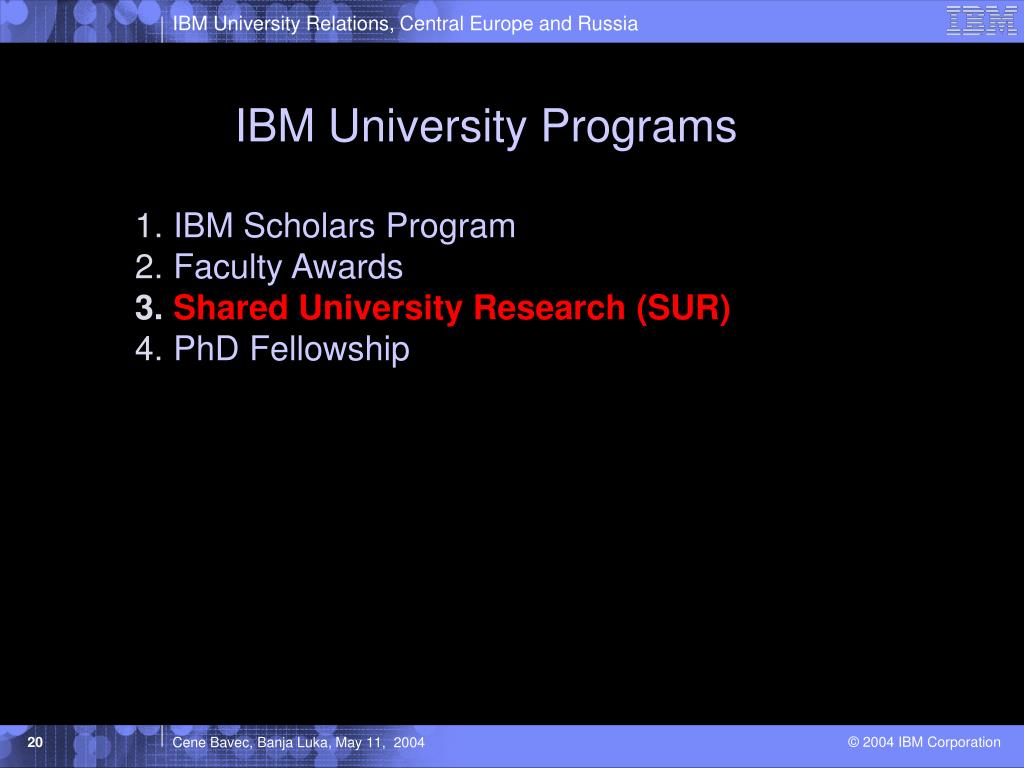 IBM University Relations, Central Europe and Russia

IBM

IBM University Programs

1. IBM Scholars Program
2. Faculty Awards
3. Shared University Research (SUR)
4. PhD Fellowship

20

Cene Bavec, Banja Luka, May 11, 2004

© 2004 IBM Corporation